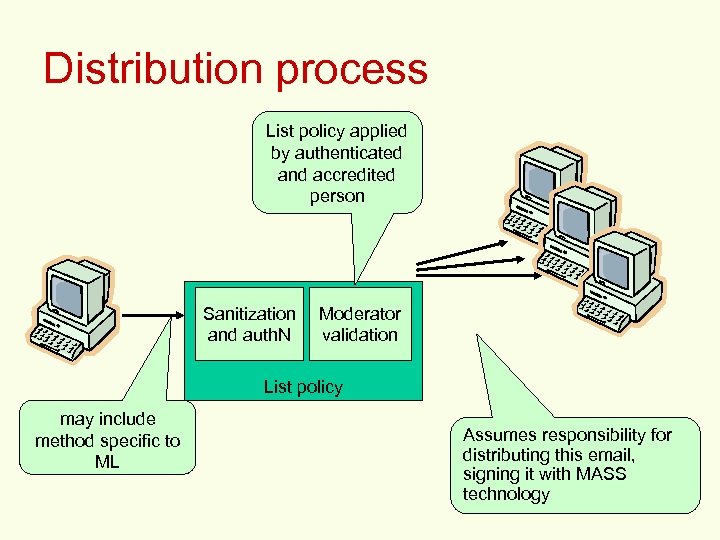 Distribution process

List policy applied by authenticated and accredited person

Sanitization and authN

Moderator validation

List policy

may include method specific to ML

Assumes responsibility for distributing this email, signing it with MASS technology